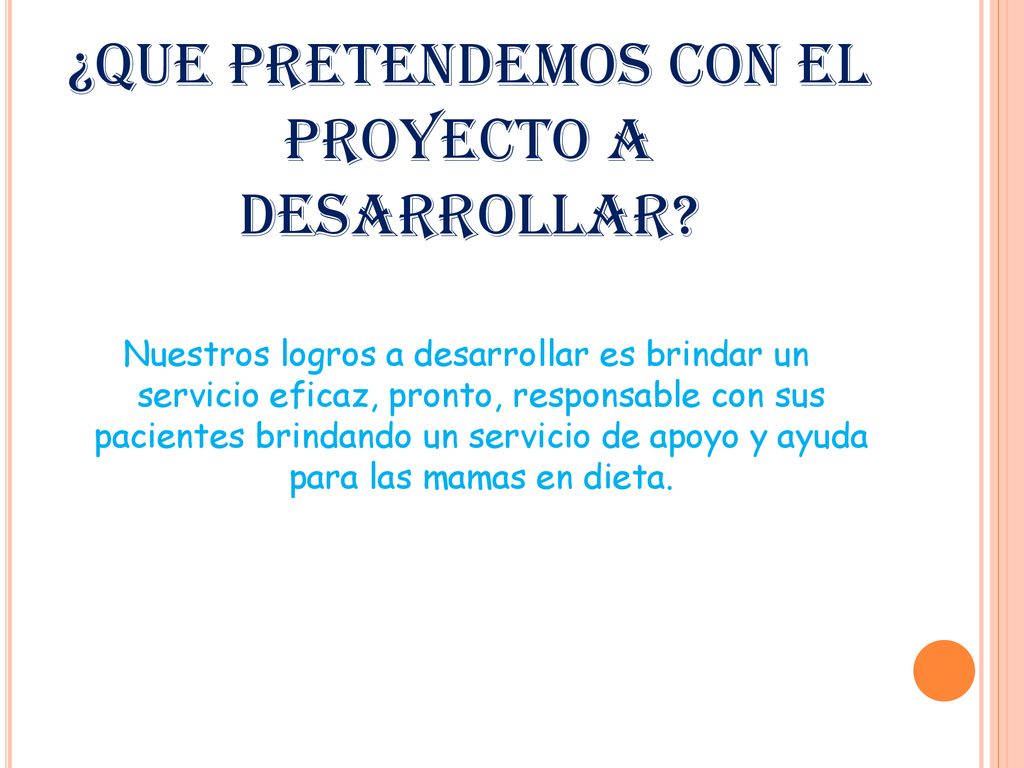 ¿QUE PRETENDEMOS CON EL PROYECTO A DESARROLLAR?

Nuestros logros a desarrollar es brindar un servicio eficaz, pronto, responsable con sus pacientes brindando un servicio de apoyo y ayuda para las mamas en dieta.